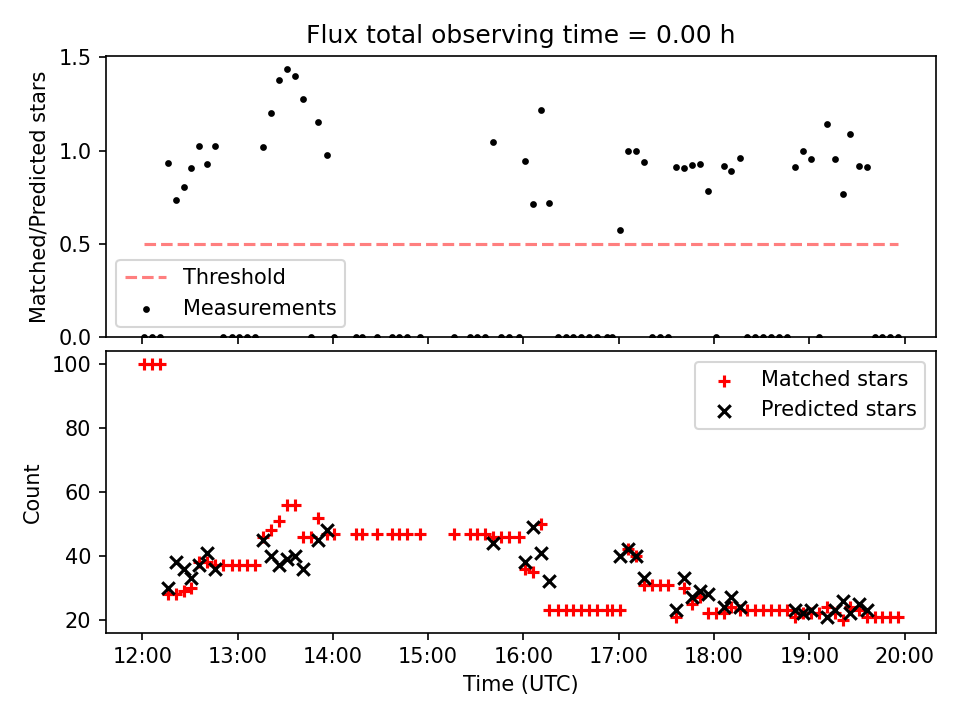 Flux total observing time = 0.00 h

Matched/Predicted stars

1.5
1.0
0.5
0.0

Threshold
Measurements

Count

100
80
60
40
20

Matched stars
Predicted stars

12:00 13:00 14:00 15:00 16:00 17:00 18:00 19:00 20:00

Time (UTC)